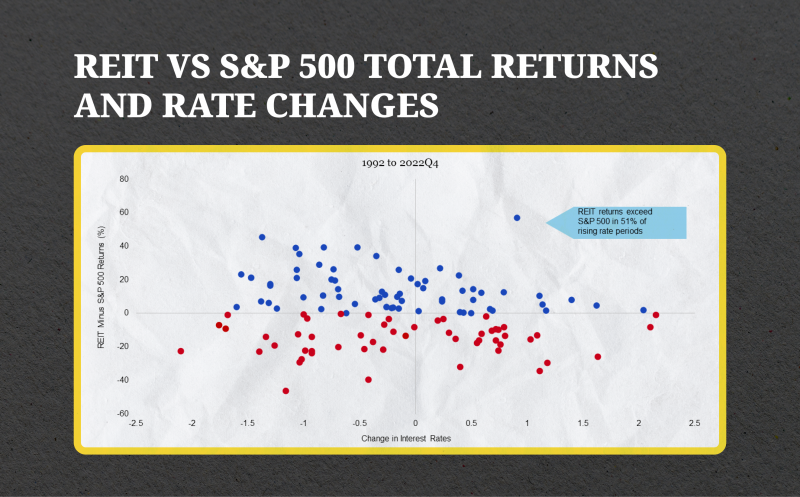 REIT VS S&P 500 TOTAL RETURNS AND RATE CHANGES

1992 to 2022Q4

REIT returns exceed S&P 500 in 51% of rising rate periods

REIT Minus S&P 500 Returns (%)

80
60
40
20
0
-20
-40
-60

-2.5 -2 -1.5 -1 -0.5 0 0.5 1 1.5 2 2.5

Change in Interest Rates